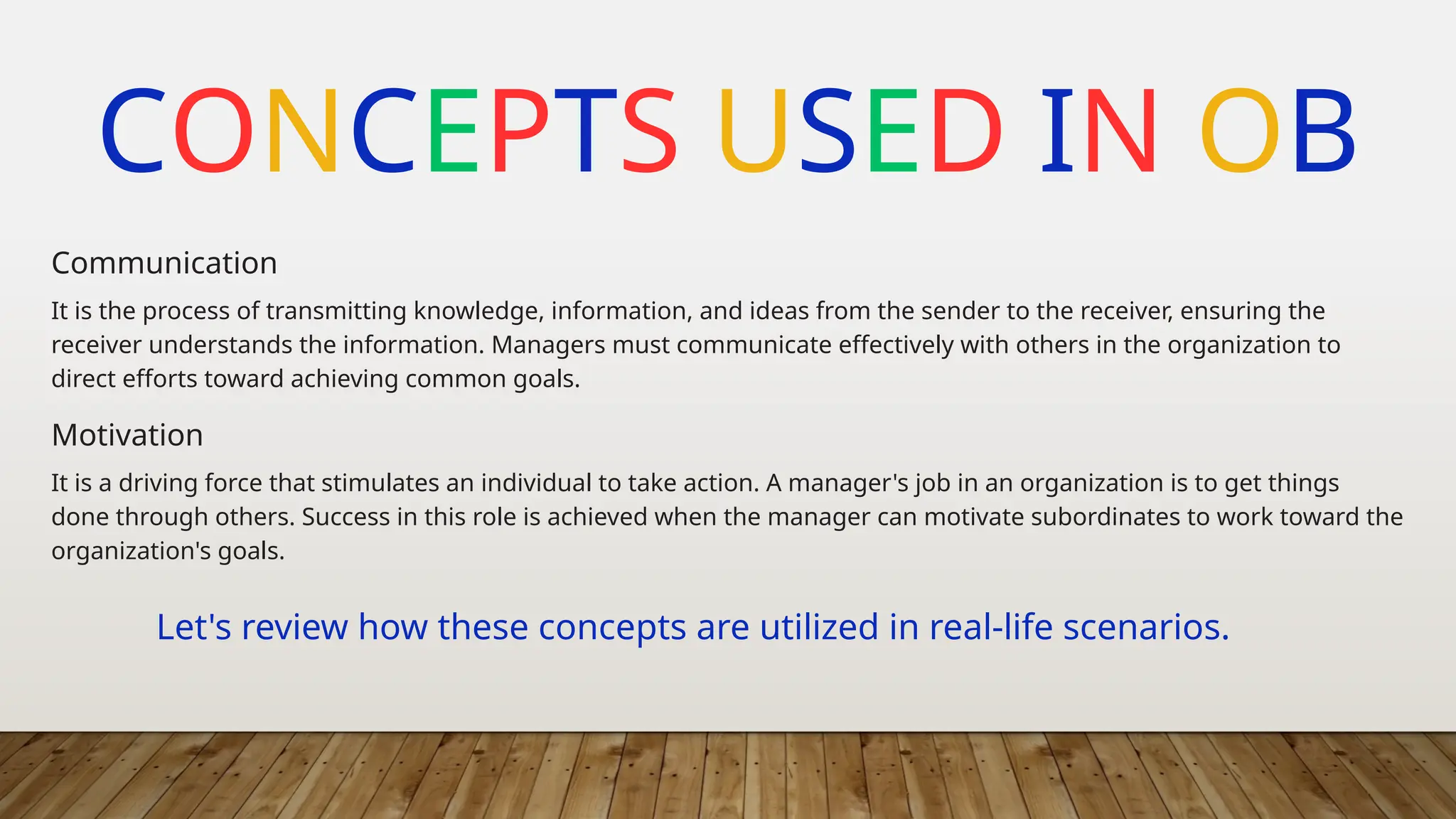 CONCEPTS USED IN OB

Communication

It is the process of transmitting knowledge, information, and ideas from the sender to the receiver, ensuring the receiver understands the information. Managers must communicate effectively with others in the organization to direct efforts toward achieving common goals.

Motivation

It is a driving force that stimulates an individual to take action. A manager's job in an organization is to get things done through others. Success in this role is achieved when the manager can motivate subordinates to work toward the organization's goals.

Let's review how these concepts are utilized in real-life scenarios.